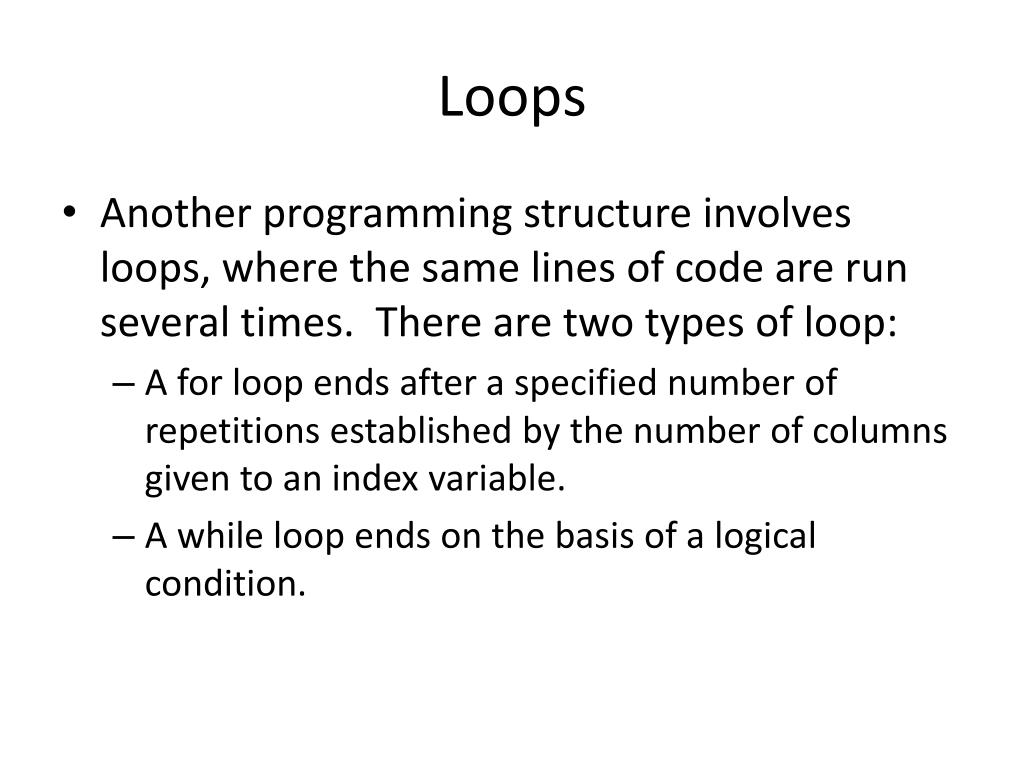 Loops

• Another programming structure involves loops, where the same lines of code are run several times.  There are two types of loop:

– A for loop ends after a specified number of repetitions established by the number of columns given to an index variable.

– A while loop ends on the basis of a logical condition.